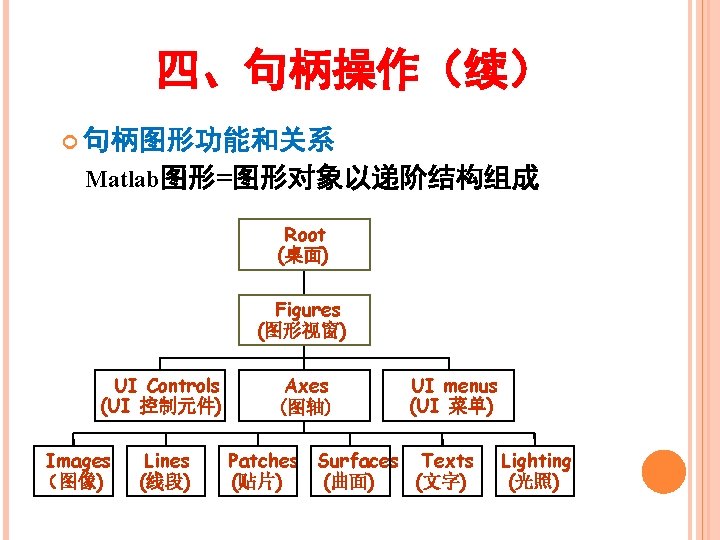 四、句柄操作（续）

句柄图形功能和关系

Matlab图形=图形对象以递阶结构组成

Root
(桌面)

Figures
(图形视窗)

UI Controls
(UI 控制元件)

Axes
(图轴)

UI menus
(UI 菜单)

Images
(图像)

Lines
(线段)

Patches
(贴片)

Surfaces
(曲面)

Texts
(文字)

Lighting
(光照)